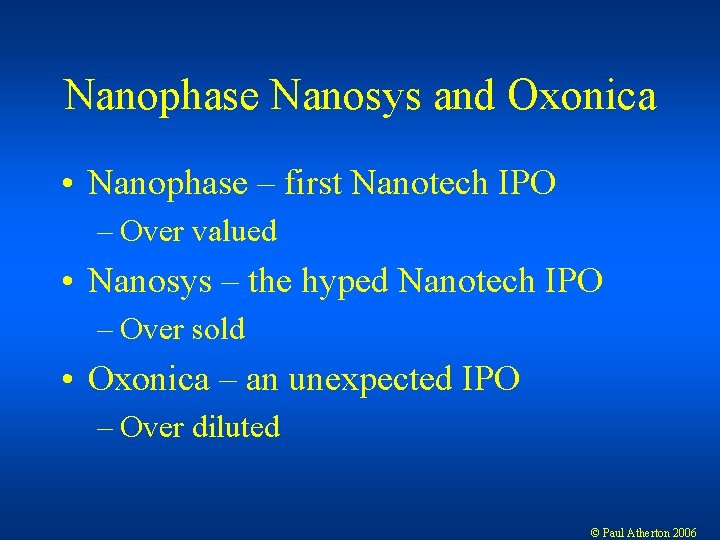 Nanophase Nanosys and Oxonica

• Nanophase – first Nanotech IPO
– Over valued
• Nanosys – the hyped Nanotech IPO
– Over sold
• Oxonica – an unexpected IPO
– Over diluted

© Paul Atherton 2006